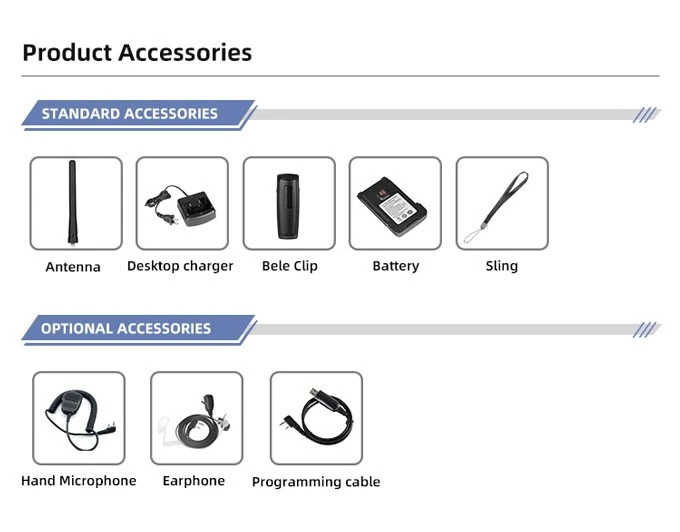 Product Accessories

STANDARD ACCESSORIES

Antenna

Desktop charger

Bele Clip

Battery

Sling

OPTIONAL ACCESSORIES

Hand Microphone

Earphone

Programming cable